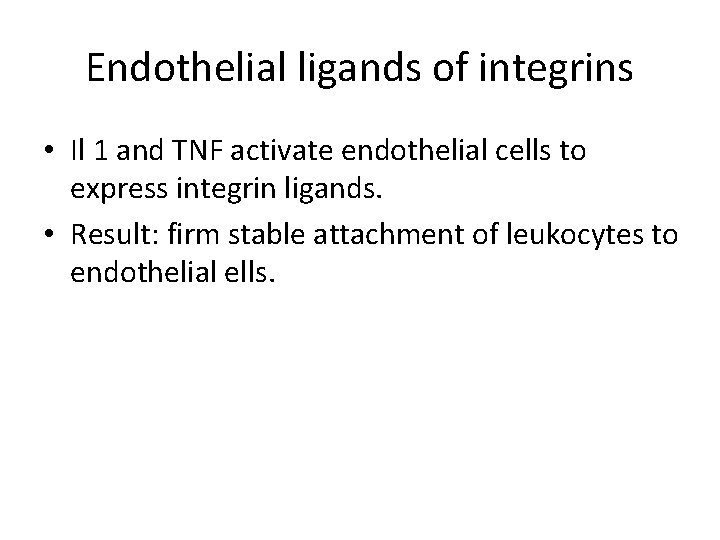 Endothelial ligands of integrins

• Il 1 and TNF activate endothelial cells to express integrin ligands.
• Result: firm stable attachment of leukocytes to endothelial ells.